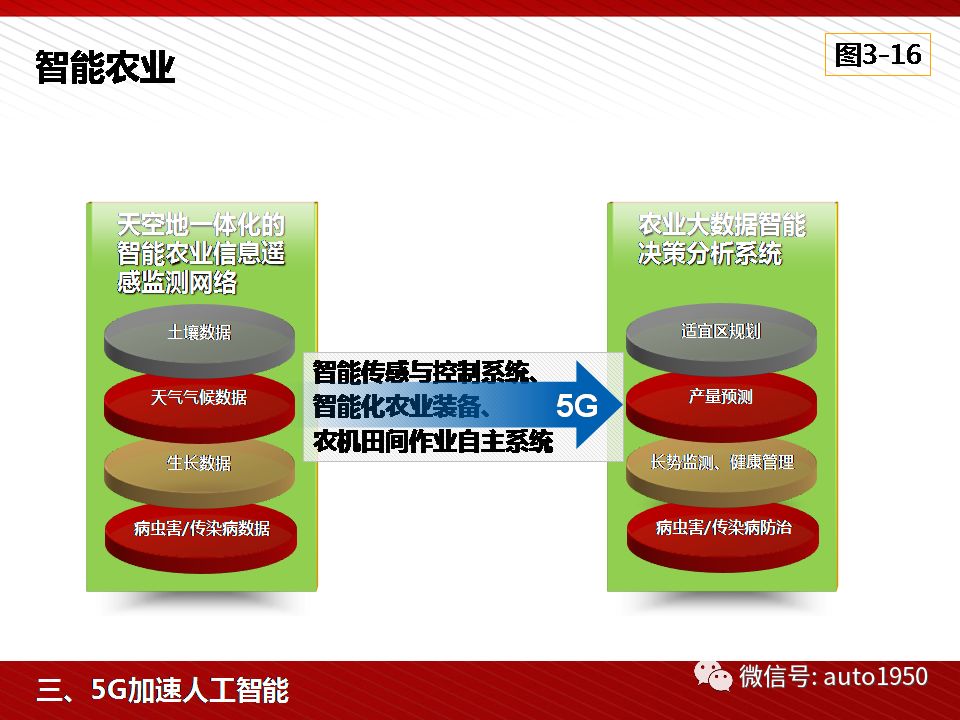 智能农业

图3-16

天空地一体化的智能农业信息遥感监测网络

土壤数据

天气气候数据

生长数据

病虫害/传染病数据

智能传感与控制系统、智能化农业装备、农机田间作业自主系统

5G

农业大数据智能决策分析系统

适宜区规划

产量预测

长势监测、健康管理

病虫害/传染病防治

三、5G加速人工智能

微信号: auto1950